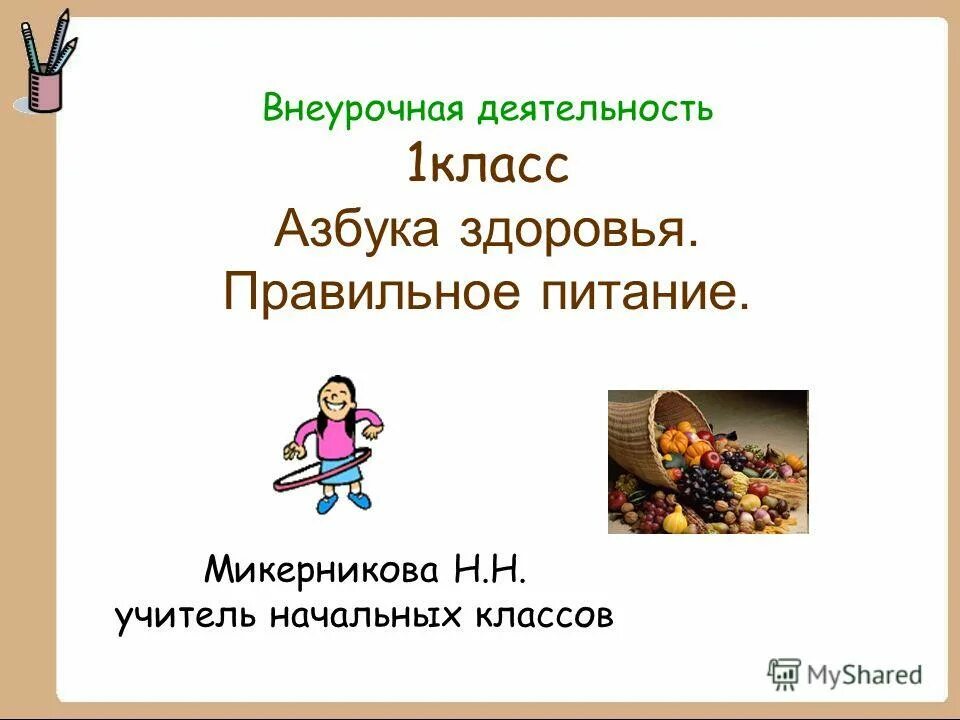 Внеурочная деятельность
1класс
Азбука здоровья.
Правильное питание.

Микерникова Н.Н.
учитель начальных классов

MyShared